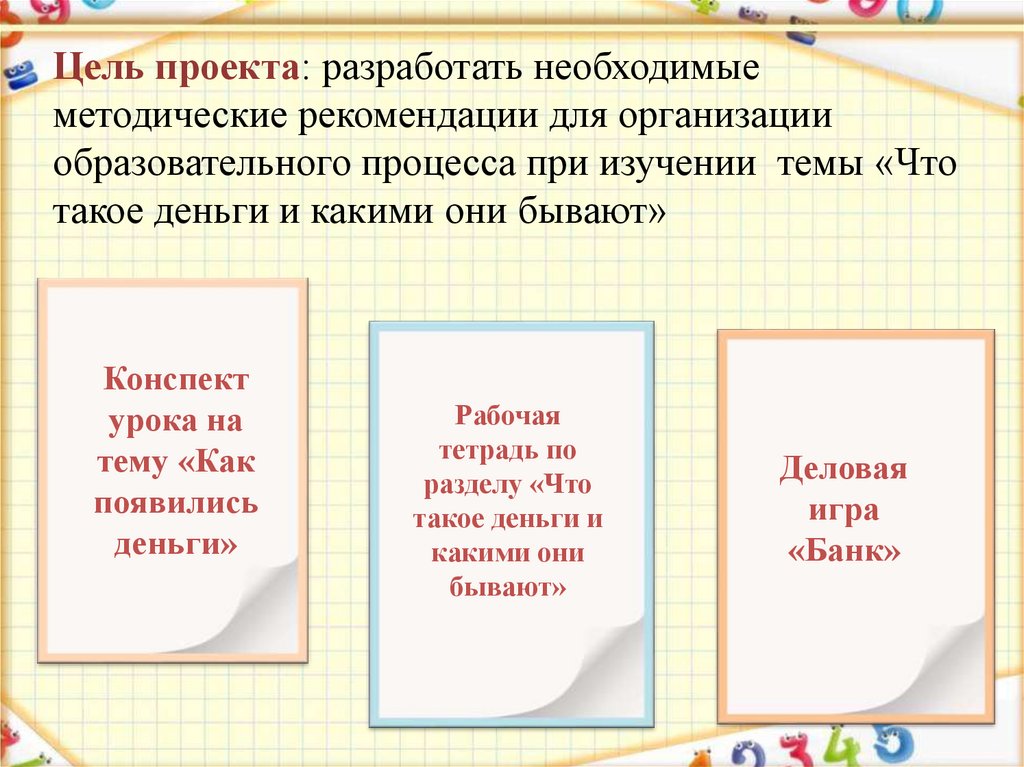 Цель проекта: разработать необходимые методические рекомендации для организации образовательного процесса при изучении темы «Что такое деньги и какими они бывают»

Конспект урока на тему «Как появились деньги»

Рабочая тетрадь по разделу «Что такое деньги и какими они бывают»

Деловая игра «Банк»